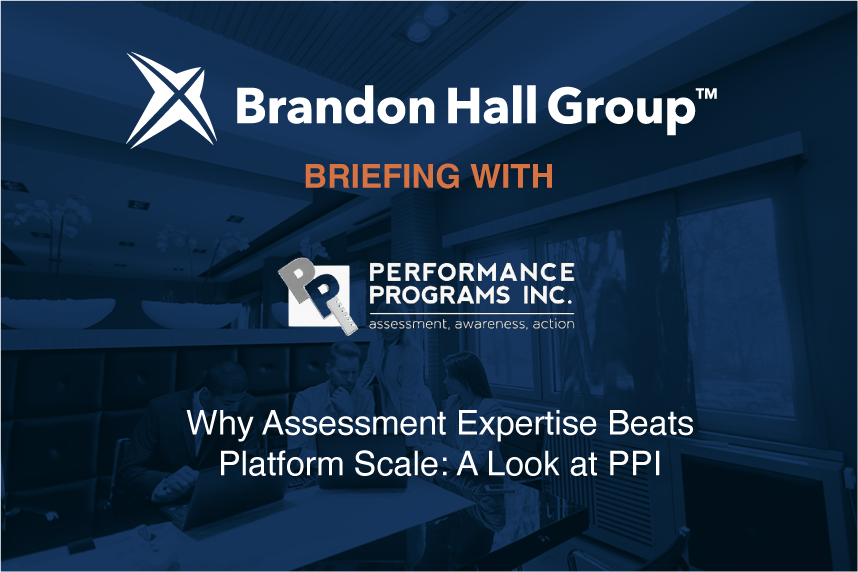 Brandon Hall Group™

BRIEFING WITH

PPI

PERFORMANCE PROGRAMS INC.
assessment, awareness, action

Why Assessment Expertise Beats Platform Scale: A Look at PPI